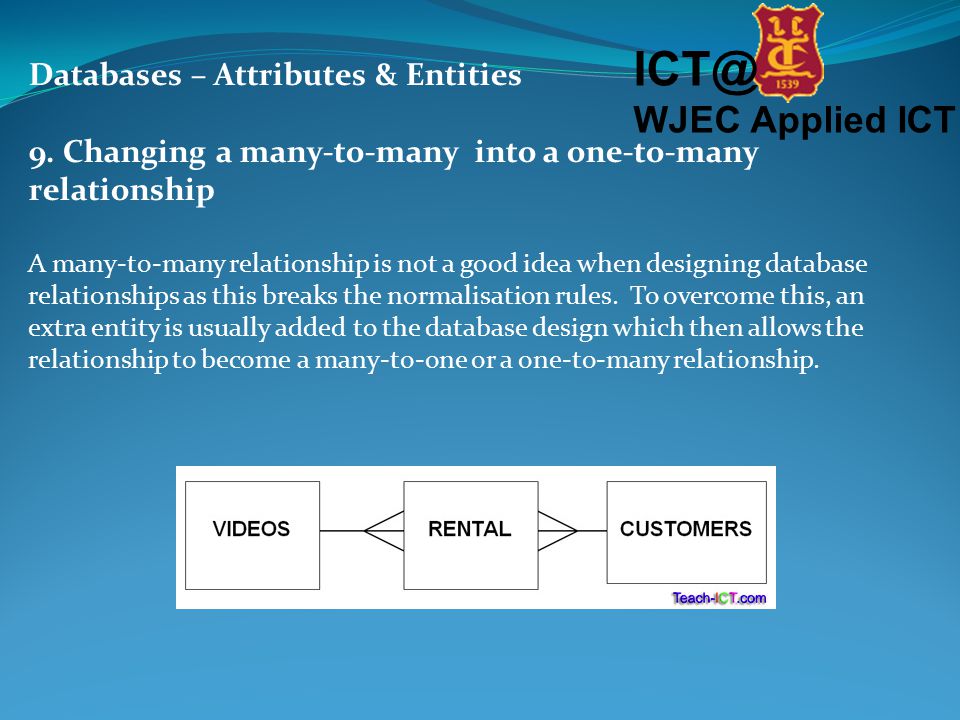 Databases – Attributes & Entities

ICT@

1539

WJEC Applied ICT

9. Changing a many-to-many into a one-to-many relationship

A many-to-many relationship is not a good idea when designing database relationships as this breaks the normalisation rules. To overcome this, an extra entity is usually added to the database design which then allows the relationship to become a many-to-one or a one-to-many relationship.

VIDEOS

RENTAL

CUSTOMERS

Teach-ICT.com